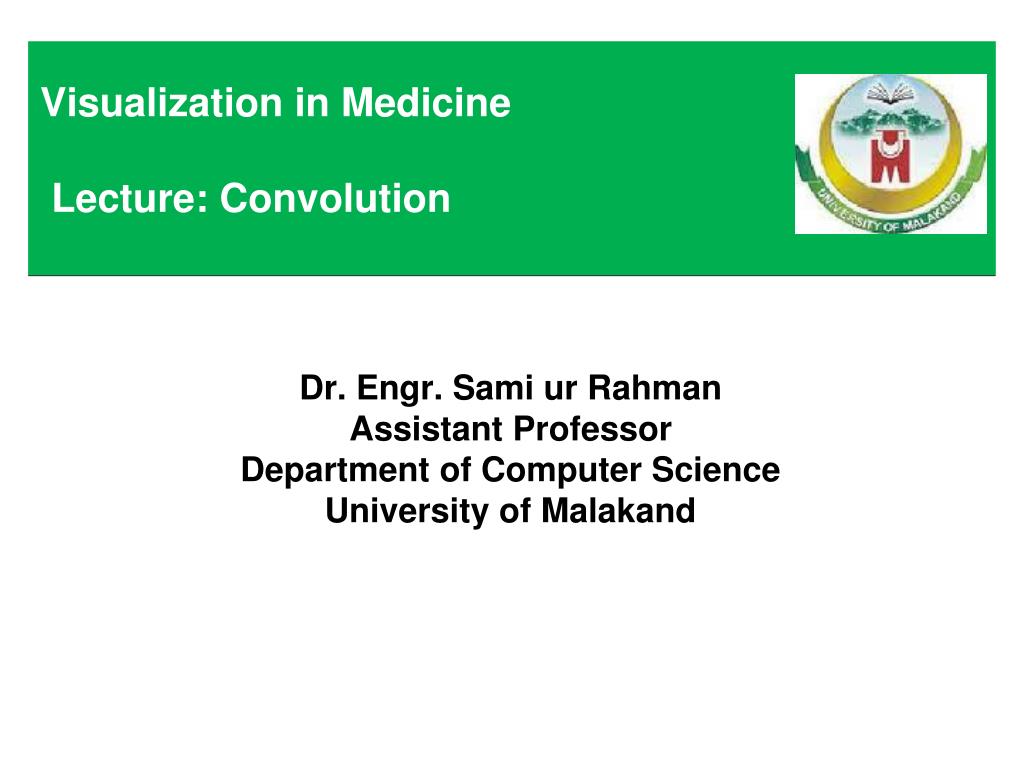 Visualization in Medicine

Lecture: Convolution

UNIVERSITY OF MALAKAND

Dr. Engr. Sami ur Rahman
Assistant Professor
Department of Computer Science
University of Malakand